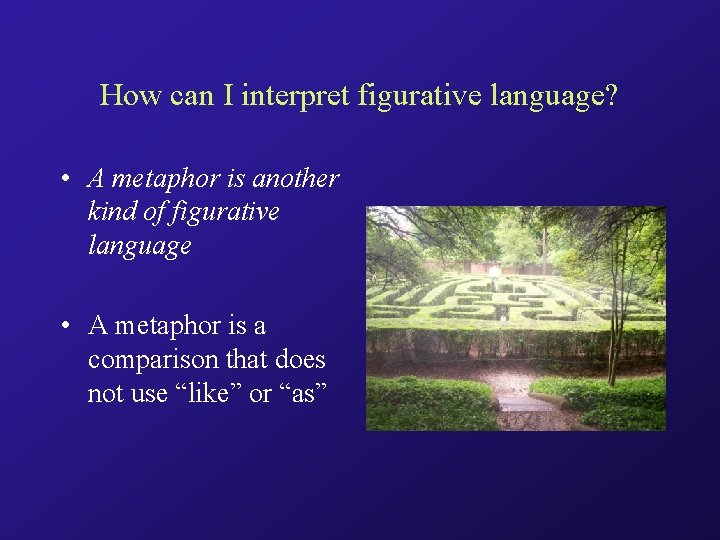 How can I interpret figurative language?

• A metaphor is another kind of figurative language

• A metaphor is a comparison that does not use “like” or “as”